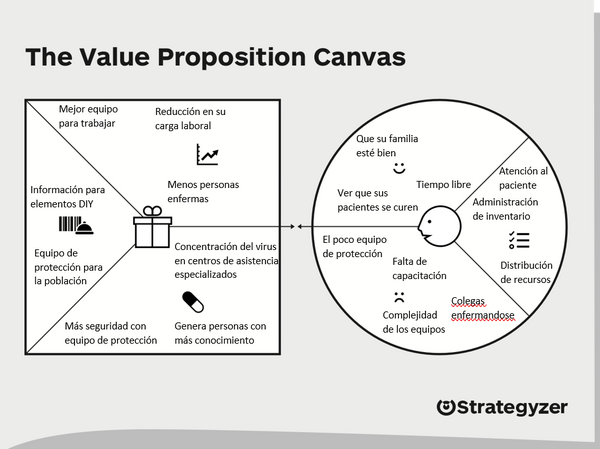 The Value Proposition Canvas

Mejor equipo para trabajar

Reducción en su carga laboral

Menos personas enfermas

Información para elementos DIY

Equipo de protección para la población

Concentración del virus en centros de asistencia especializados

Más seguridad con equipo de protección

Genera personas con más conocimiento

Que su familia esté bien

Tiempo libre

Ver que sus pacientes se curen

Atención al paciente

Administración de inventario

Distribución de recursos

El poco equipo de protección

Falta de capacitación

Complejidad de los equipos

Colegas enfermandose

Strategyzer